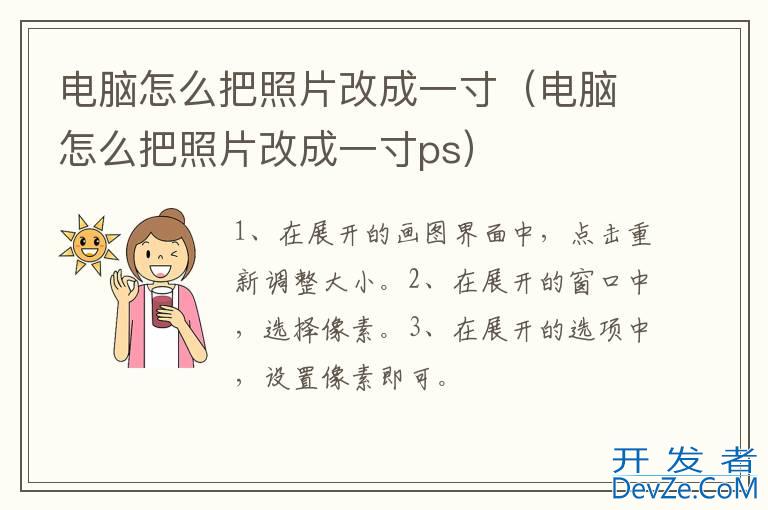 电脑怎么把照片改成一寸（电脑怎么把照片改成一寸ps）

1、在展开的画图界面中，点击重新调整大小。2、在展开的窗口中，选择像素。3、在展开的选项中，设置像素即可。

开发者
DevZe.CoM